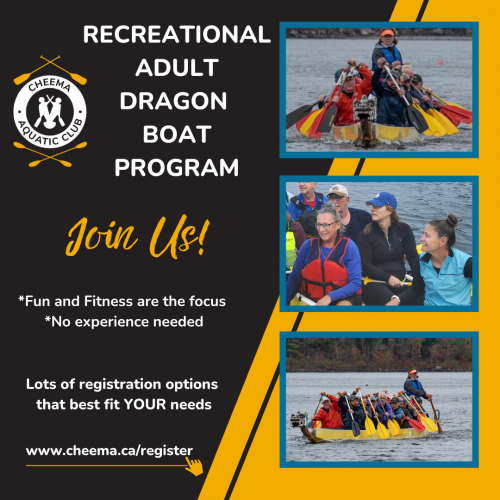 CHEEMA AQUATIC CLUB

RECREATIONAL ADULT DRAGON BOAT PROGRAM

Join Us!

*Fun and Fitness are the focus
*No experience needed

Lots of registration options that best fit YOUR needs

www.cheema.ca/register